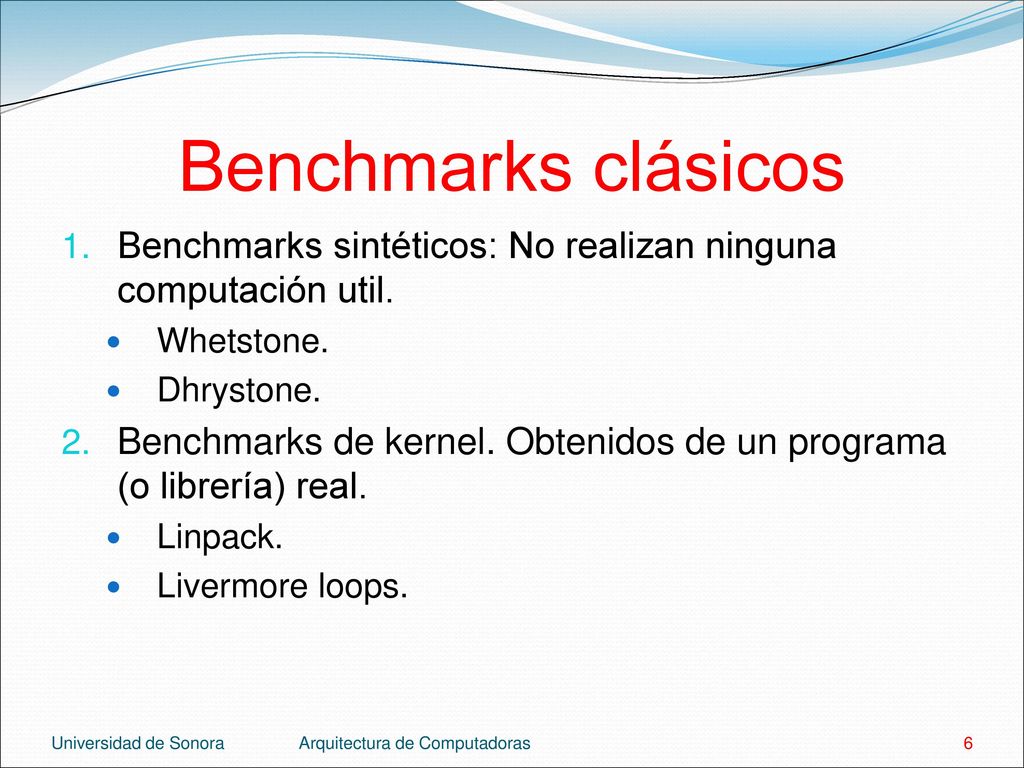 Benchmarks clásicos

1. Benchmarks sintéticos: No realizan ninguna computación util.
- Whetstone.
- Dhrystone.
2. Benchmarks de kernel. Obtenidos de un programa (o librería) real.
- Linpack.
- Livermore loops.

Universidad de Sonora
Arquitectura de Computadoras
6